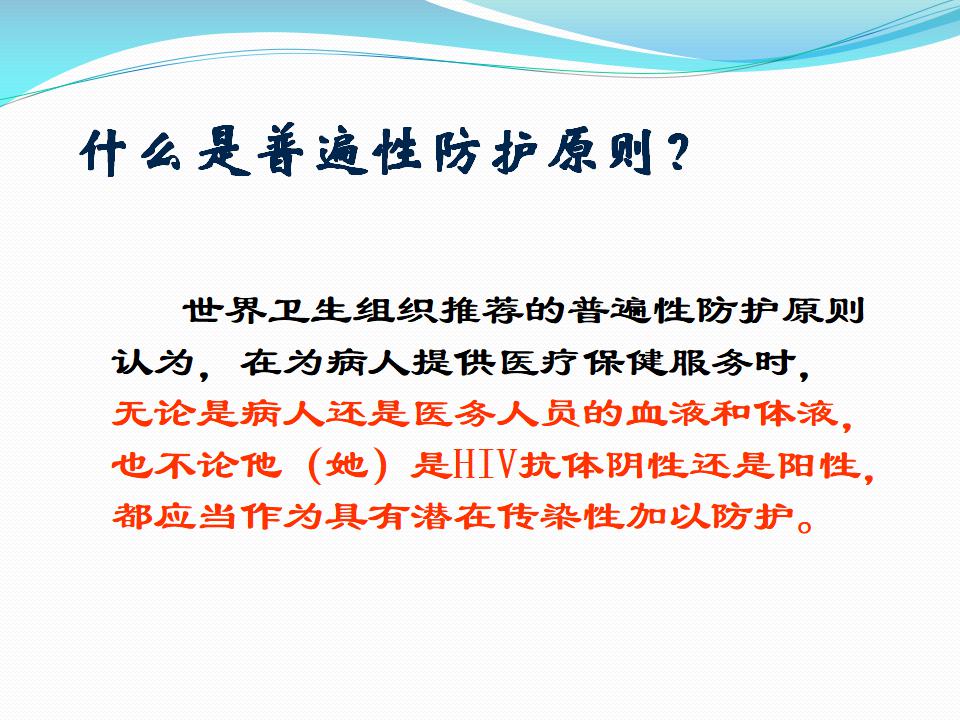 什么是普遍性防护原则？

世界卫生组织推荐的普遍性防护原则认为，在为病人提供医疗保健服务时，无论是病人还是医务人员的血液和体液，也不论他（她）是HIV抗体阴性还是阳性，都应当作为具有潜在传染性加以防护。